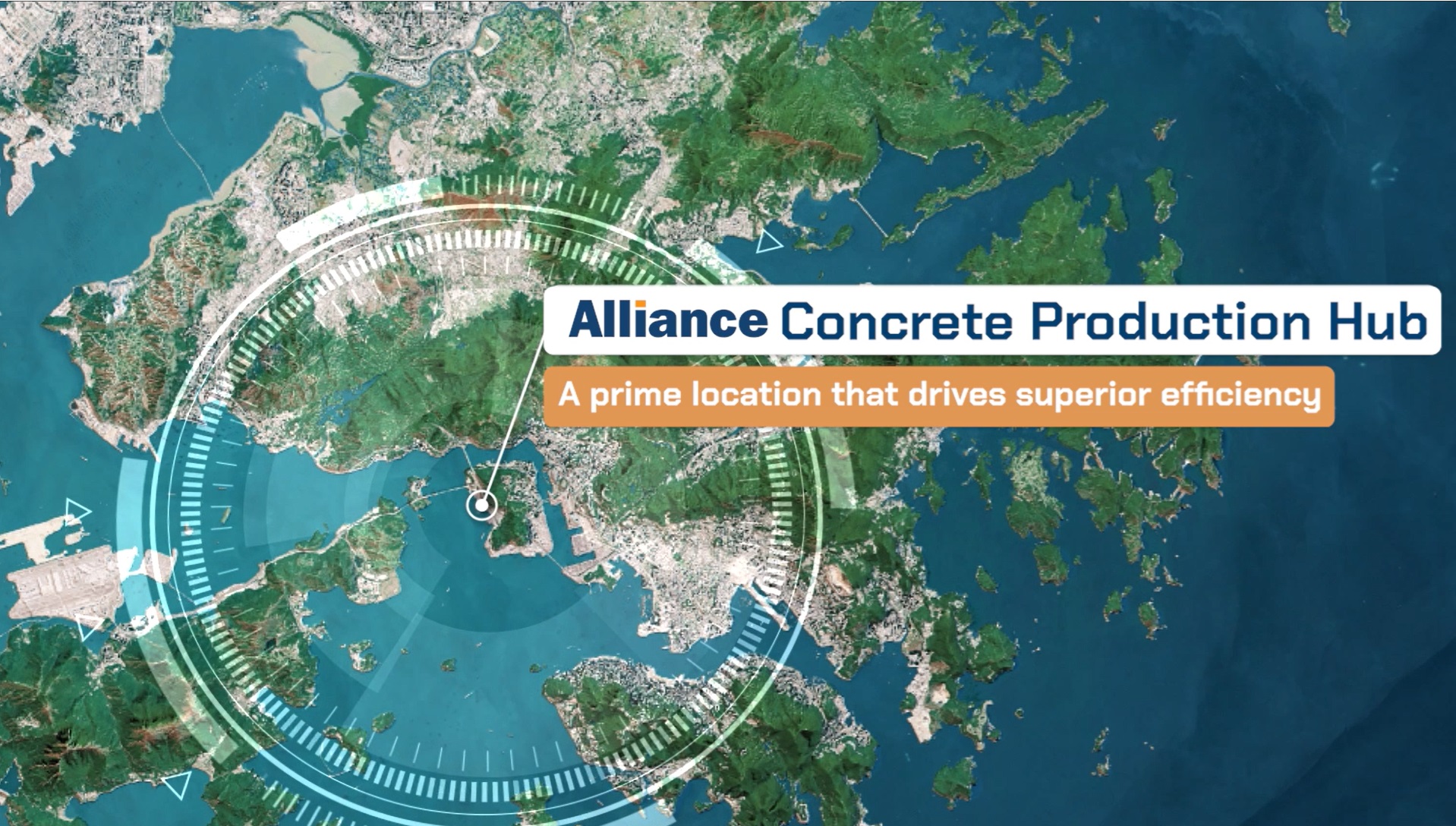 Alliance Concrete Production Hub

A prime location that drives superior efficiency